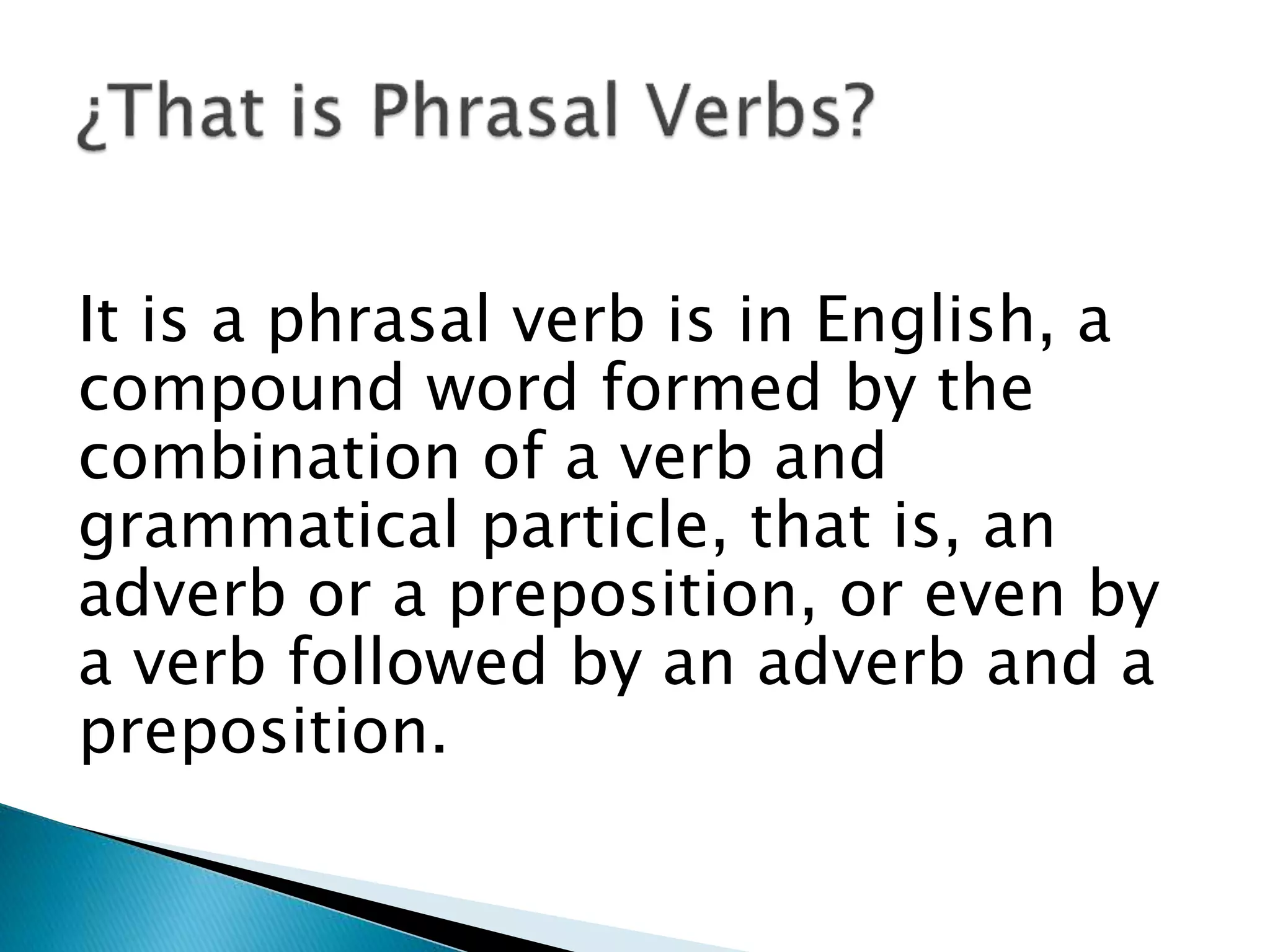 ¿That is Phrasal Verbs?

It is a phrasal verb is in English, a compound word formed by the combination of a verb and grammatical particle, that is, an adverb or a preposition, or even by a verb followed by an adverb and a preposition.